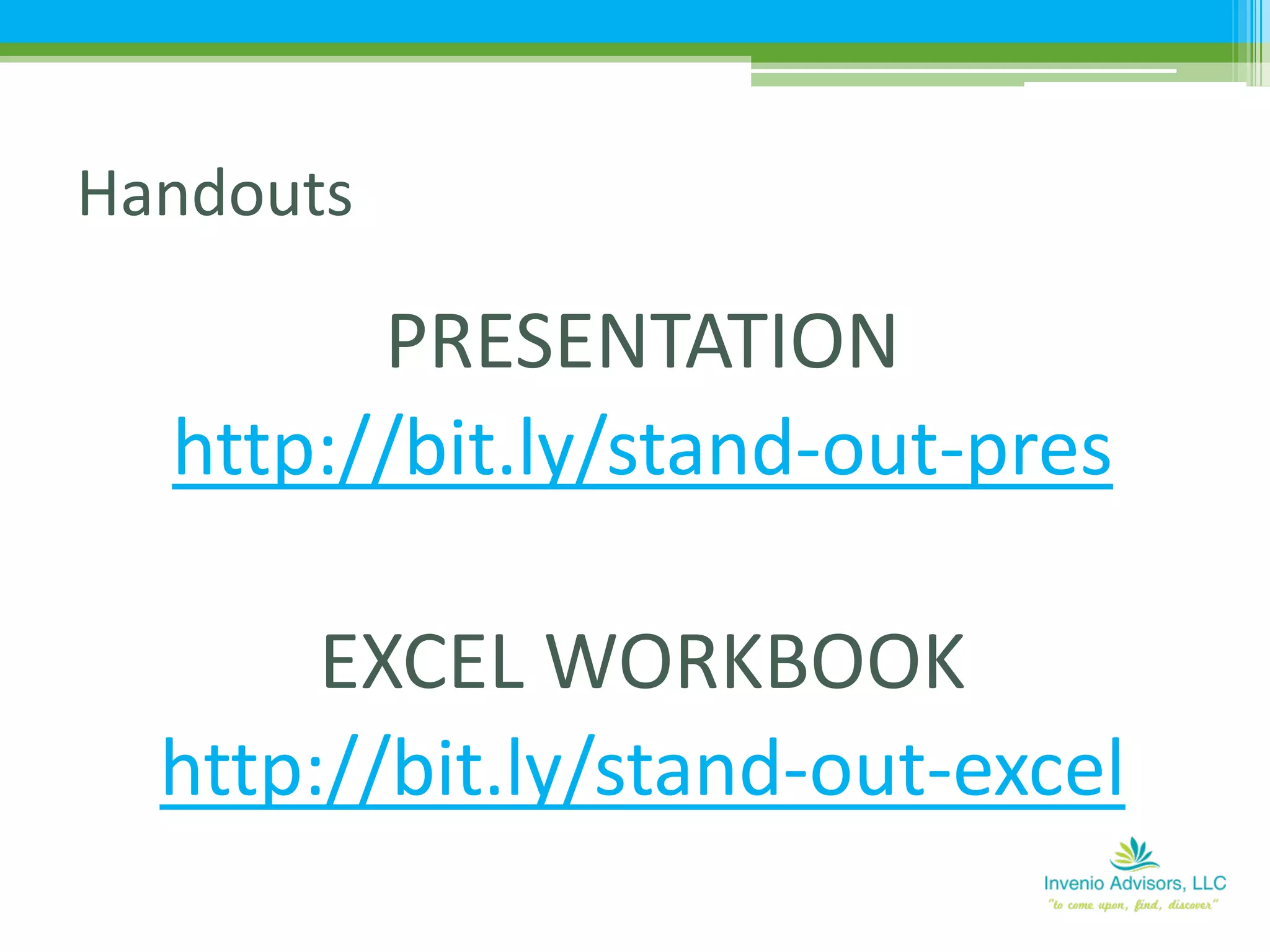 Handouts

PRESENTATION
http://bit.ly/stand-out-pres

EXCEL WORKBOOK
http://bit.ly/stand-out-excel

Invenio Advisors, LLC
"to come upon, find, discover"